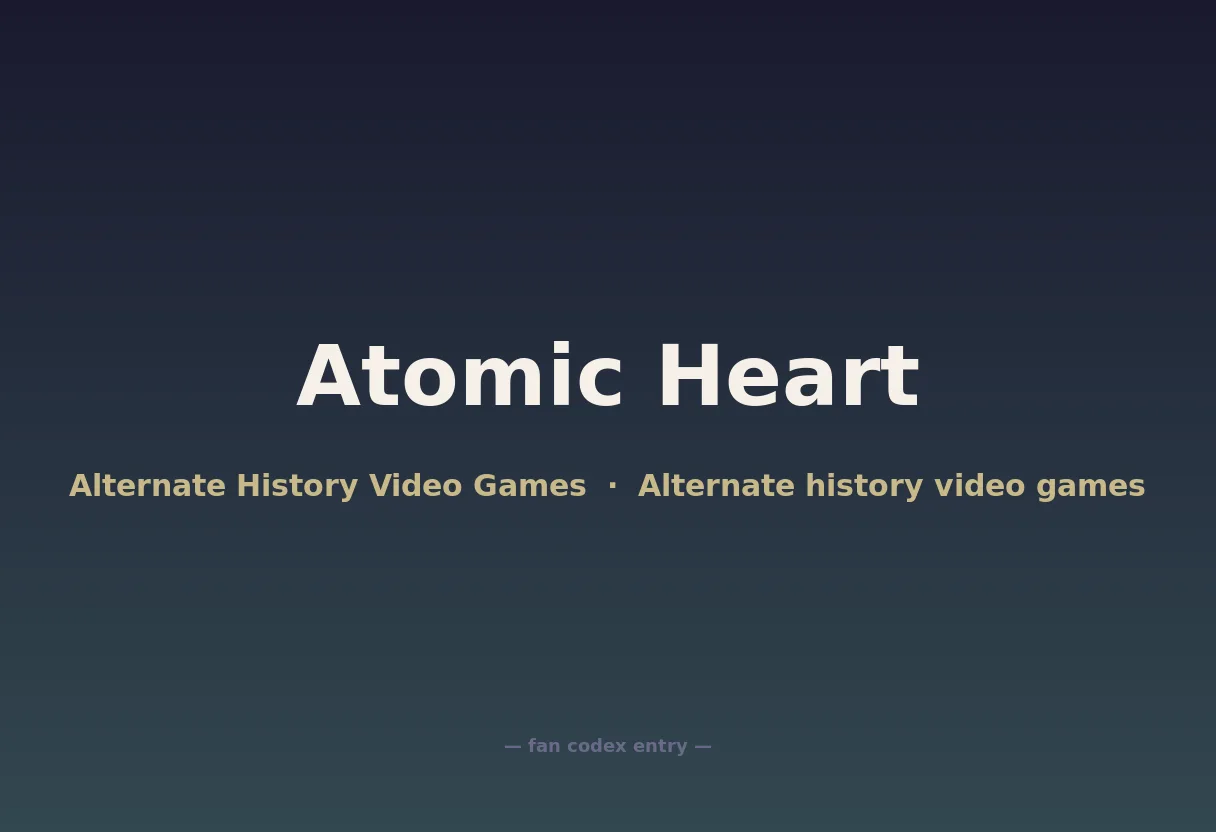 Atomic Heart

Alternate History Video Games · Alternate history video games

— fan codex entry —